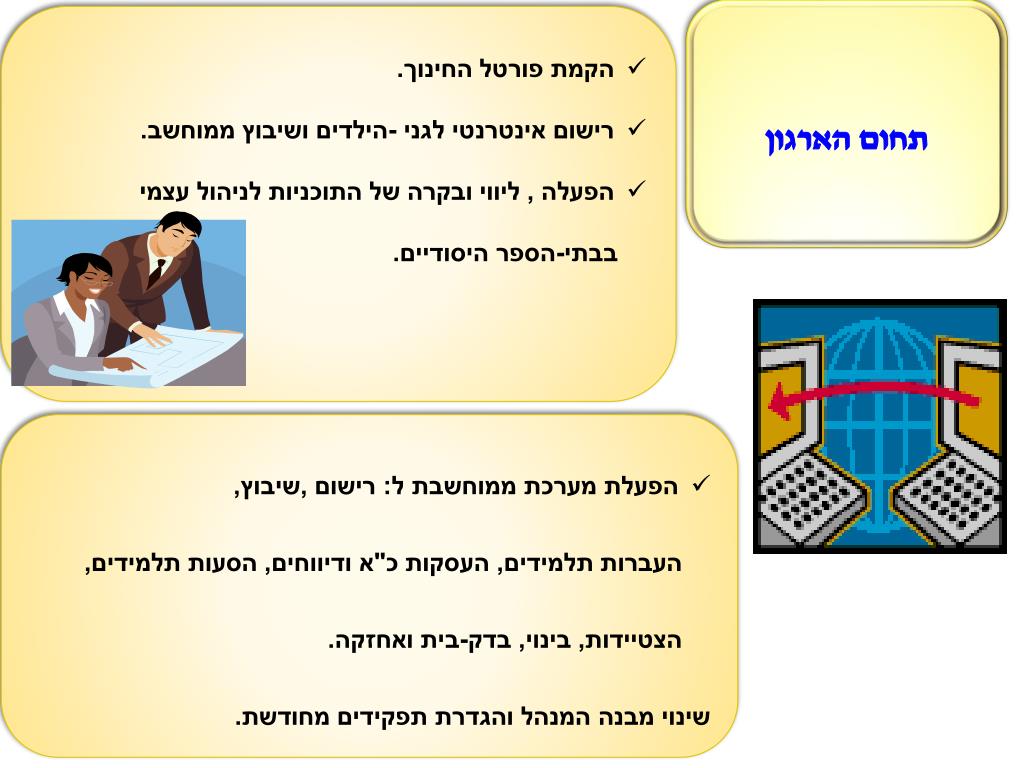 תחום הארגון

✓ הקמת פורטל החינוך.

✓ רישום אינטרנטי לגני -הילדים ושיבוץ ממוחשב.

✓ הפעלה , ליווי ובקרה של התוכניות לניהול עצמי בבתי-הספר היסודיים.

✓ הפעלת מערכת ממוחשבת ל: רישום ,שיבוץ, העברות תלמידים, העסקות כ"א ודיווחים, הסעות תלמידים, הצטיידות, בינוי, בדק-בית ואחזקה.

שינוי מבנה המנהל והגדרת תפקידים מחודשת.